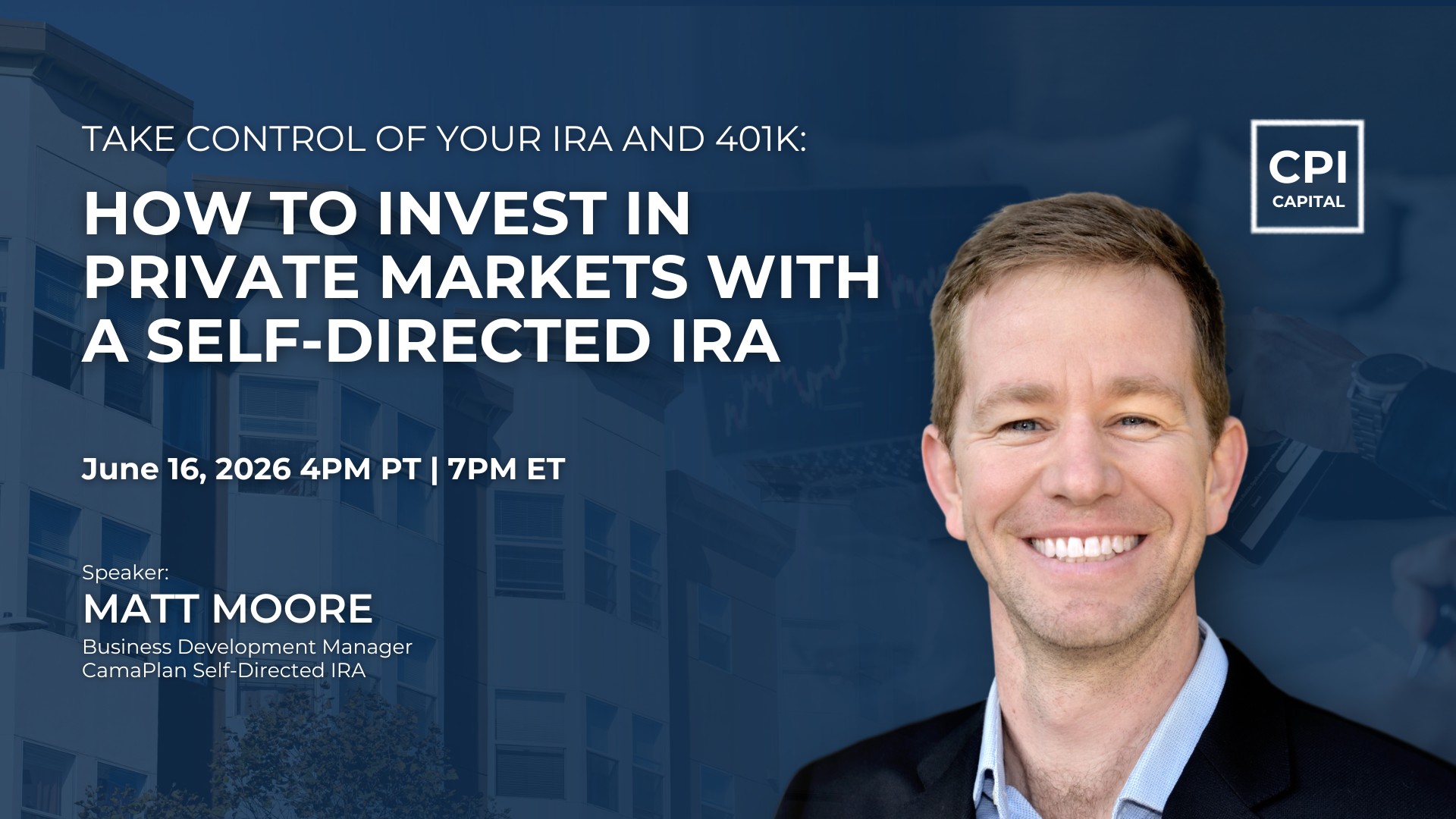 TAKE CONTROL OF YOUR IRA AND 401K:

HOW TO INVEST IN PRIVATE MARKETS WITH A SELF-DIRECTED IRA

CPI CAPITAL

June 16, 2026 4PM PT | 7PM ET

Speaker:
MATT MOORE
Business Development Manager
CamaPlan Self-Directed IRA